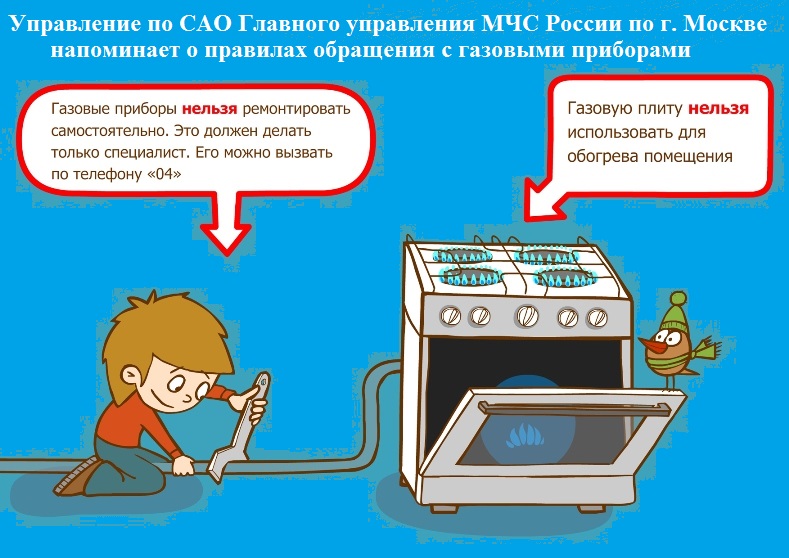 Управление по САО Главного управления МЧС России по г. Москве напоминает о правилах обращения с газовыми приборами

Газовые приборы нельзя ремонтировать самостоятельно. Это должен делать только специалист. Его можно вызвать по телефону «04»

Газовую плиту нельзя использовать для обогрева помещения